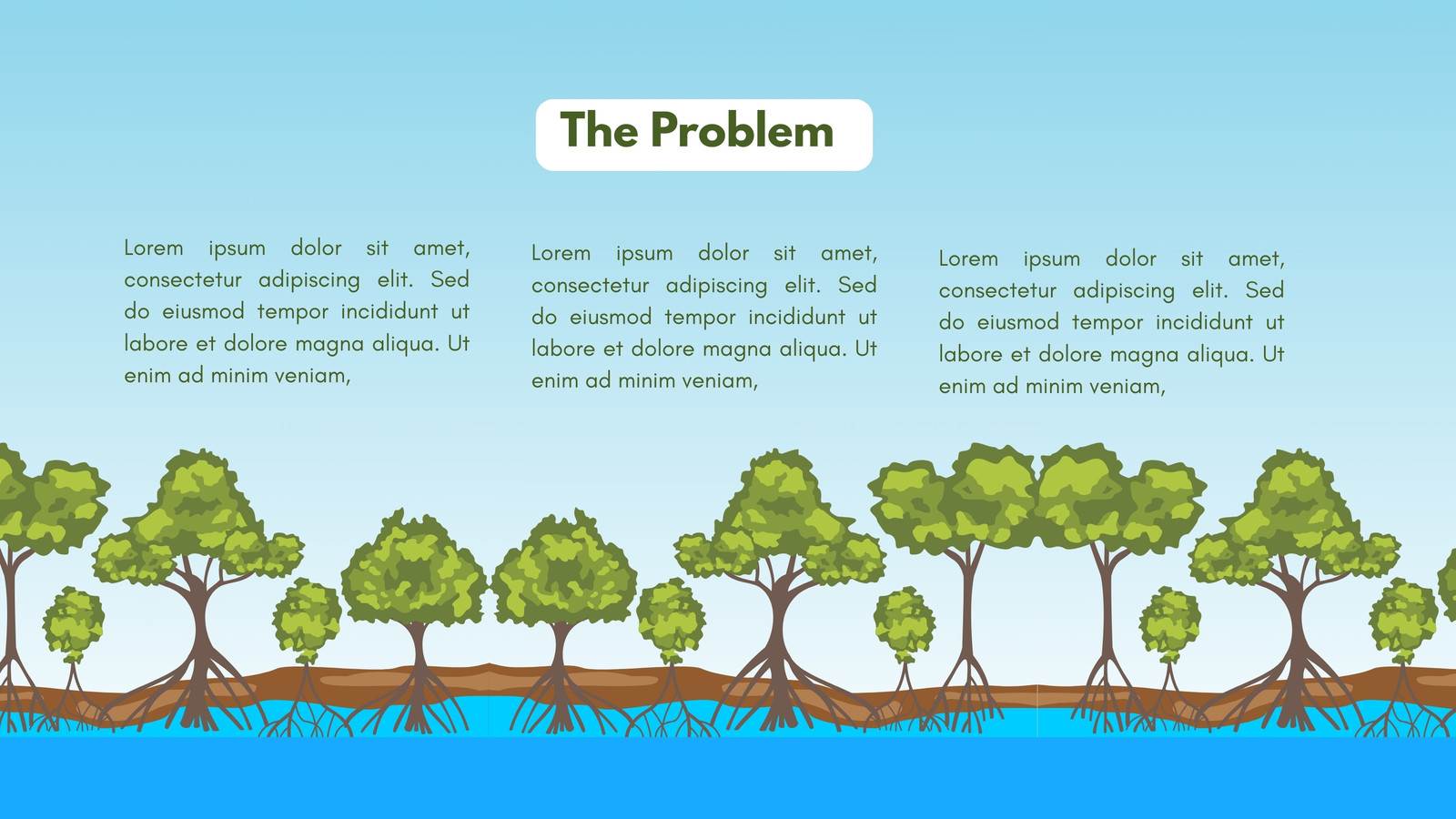 The Problem

Lorem ipsum dolor sit amet, consectetur adipiscing elit. Sed do eiusmod tempor incididunt ut labore et dolore magna aliqua. Ut enim ad minim veniam,

Lorem ipsum dolor sit amet, consectetur adipiscing elit. Sed do eiusmod tempor incididunt ut labore et dolore magna aliqua. Ut enim ad minim veniam,

Lorem ipsum dolor sit amet, consectetur adipiscing elit. Sed do eiusmod tempor incididunt ut labore et dolore magna aliqua. Ut enim ad minim veniam,